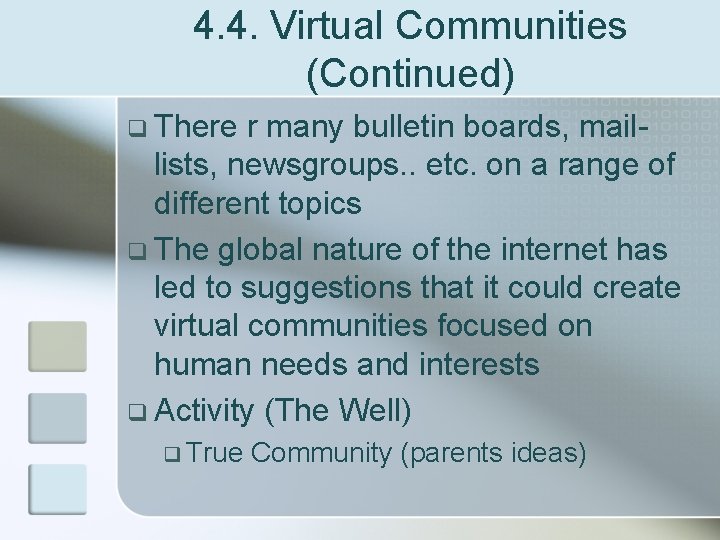 4.4. Virtual Communities (Continued)

❑ There r many bulletin boards, mail-lists, newsgroups.. etc. on a range of different topics

❑ The global nature of the internet has led to suggestions that it could create virtual communities focused on human needs and interests

❑ Activity (The Well)

❑ True Community (parents ideas)